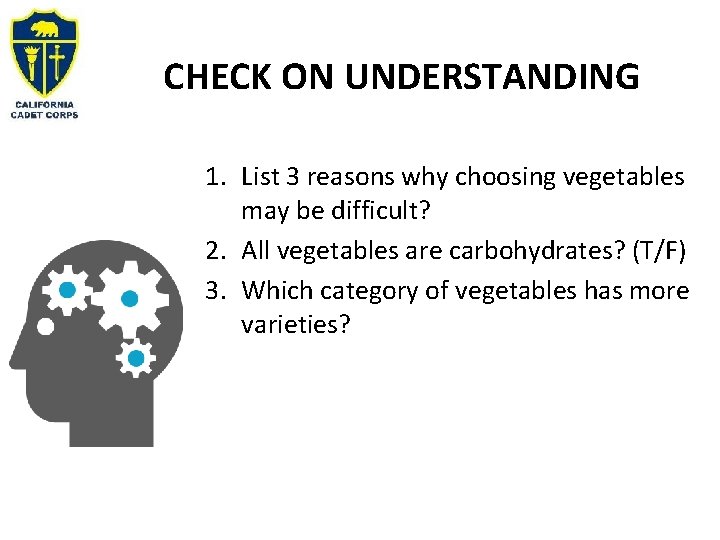 CALIFORNIA CADET CORPS

CHECK ON UNDERSTANDING

1. List 3 reasons why choosing vegetables may be difficult?
2. All vegetables are carbohydrates? (T/F)
3. Which category of vegetables has more varieties?